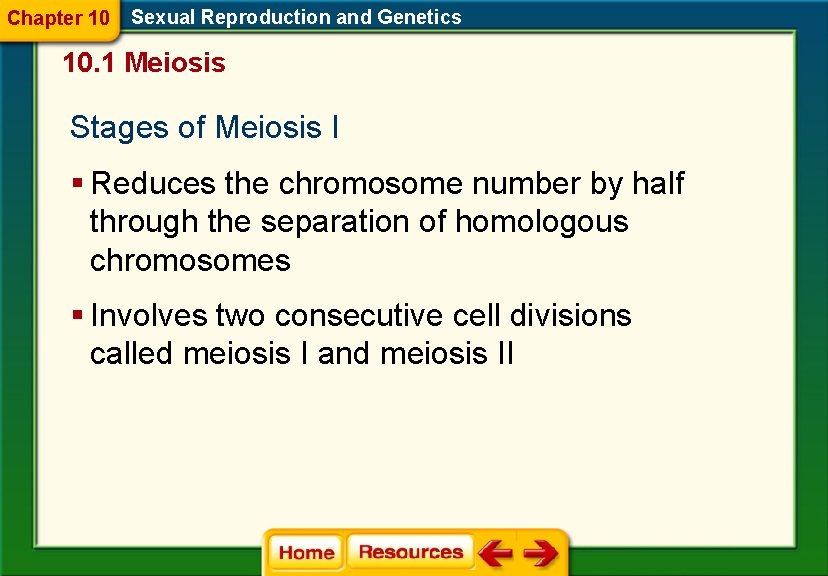 Chapter 10 Sexual Reproduction and Genetics

10.1 Meiosis

Stages of Meiosis I

▪ Reduces the chromosome number by half through the separation of homologous chromosomes

▪ Involves two consecutive cell divisions called meiosis I and meiosis II

Home Resources